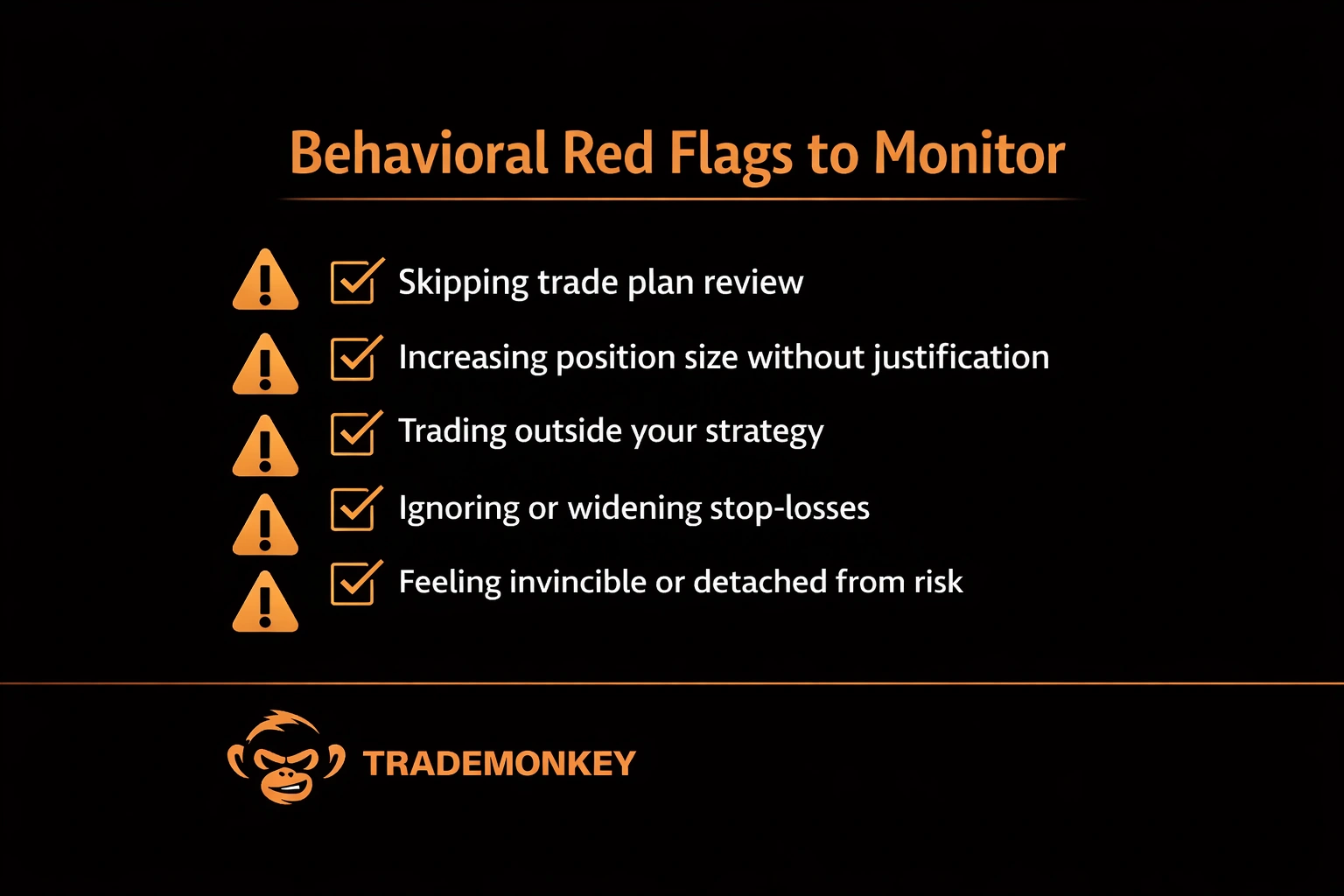 Behavioral Red Flags to Monitor

Skipping trade plan review

Increasing position size without justification

Trading outside your strategy

Ignoring or widening stop-losses

Feeling invincible or detached from risk

TRADEMONKEY